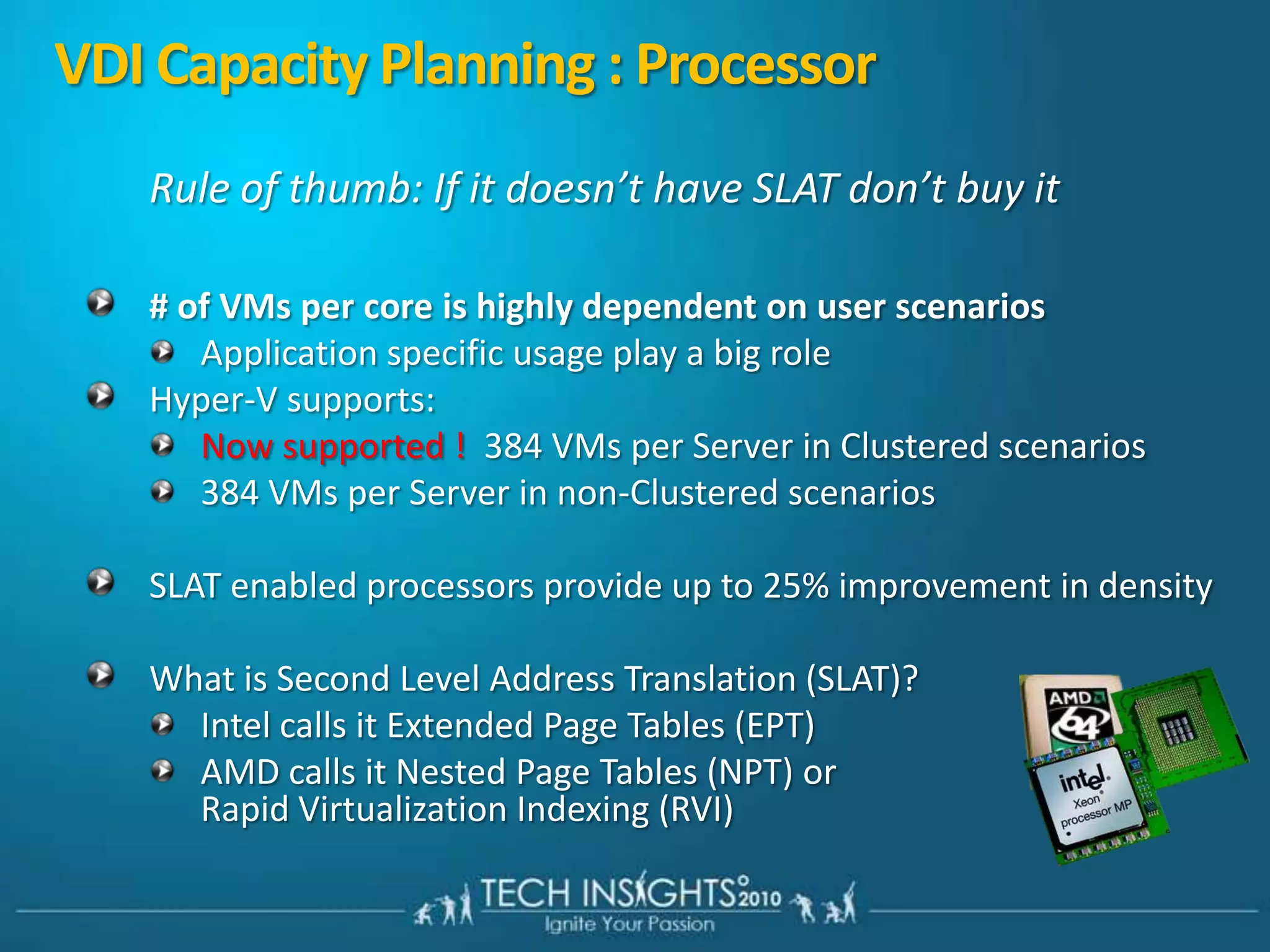 VDI Capacity Planning : Processor

Rule of thumb: If it doesn't have SLAT don't buy it

# of VMs per core is highly dependent on user scenarios

Application specific usage play a big role

Hyper-V supports:

Now supported ! 384 VMs per Server in Clustered scenarios

384 VMs per Server in non-Clustered scenarios

SLAT enabled processors provide up to 25% improvement in density

What is Second Level Address Translation (SLAT)?

Intel calls it Extended Page Tables (EPT)

AMD calls it Nested Page Tables (NPT) or Rapid Virtualization Indexing (RVI)

AMD 64

intel Xeon processor MP

TECH INSIGHTS 2010
Ignite Your Passion